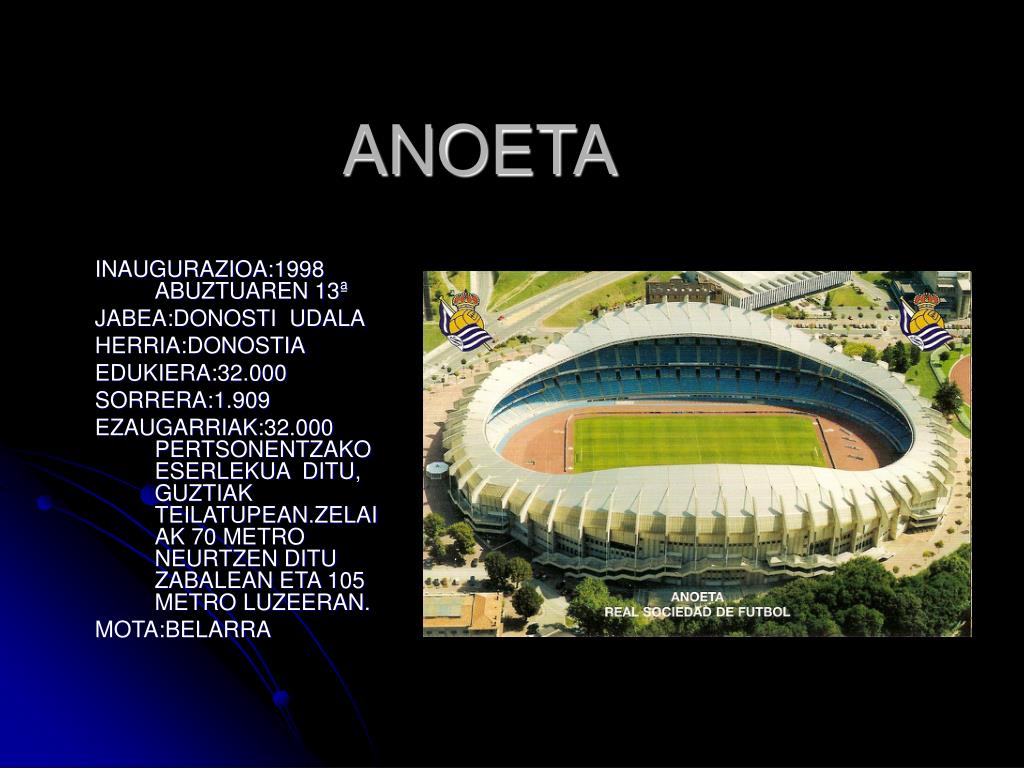 ANOETA

INAUGURAZIOA:1998 ABUZTUAREN 13ª

JABEA:DONOSTI UDALA

HERRIA:DONOSTIA

EDUKIERA:32.000

SORRERA:1.909

EZAUGARRIAK:32.000 PERTSONENTZAKO ESERLEKUA DITU, GUZTIAK TEILATUPEAN.ZELAIAK 70 METRO NEURTZEN DITU ZABALEAN ETA 105 METRO LUZEERAN.

MOTA:BELARRA

ANOETA
REAL SOCIEDAD DE FUTBOL